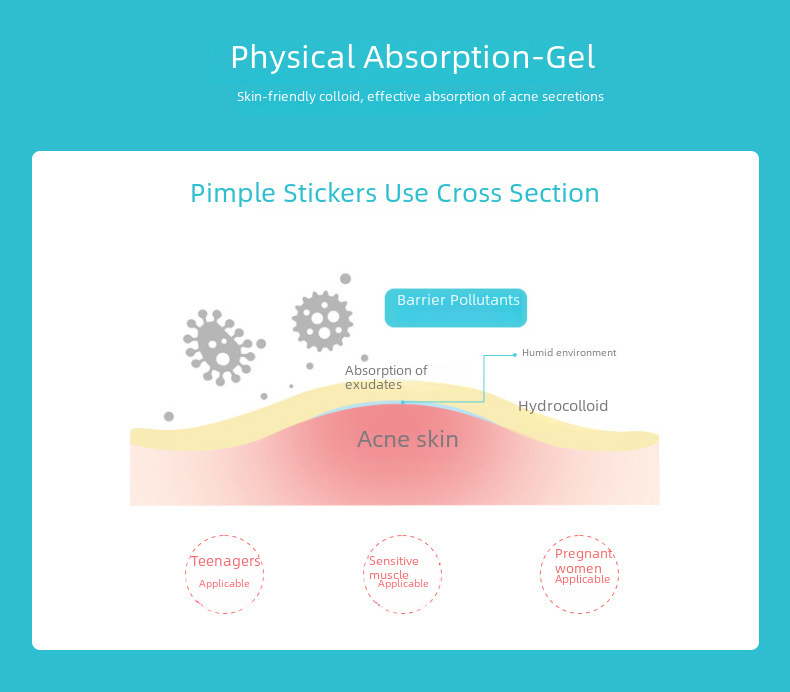 Physical Absorption-Gel

Skin-friendly colloid, effective absorption of acne secretions

Pimple Stickers Use Cross Section

Barrier Pollutants

Humid environment

Absorption of exudates

Hydrocolloid

Acne skin

Teenagers
Applicable

Sensitive muscle
Applicable

Pregnant women
Applicable